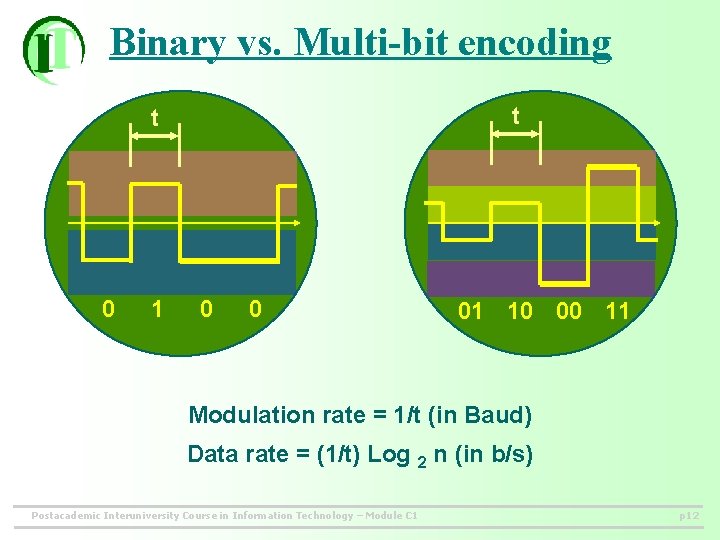 IT

Binary vs. Multi-bit encoding

t

0 1 0 0

t

01 10 00 11

Modulation rate = 1/t (in Baud)

Data rate = (1/t) Log $_2$ n (in b/s)

Postacademic Interuniversity Course in Information Technology – Module C1

p12